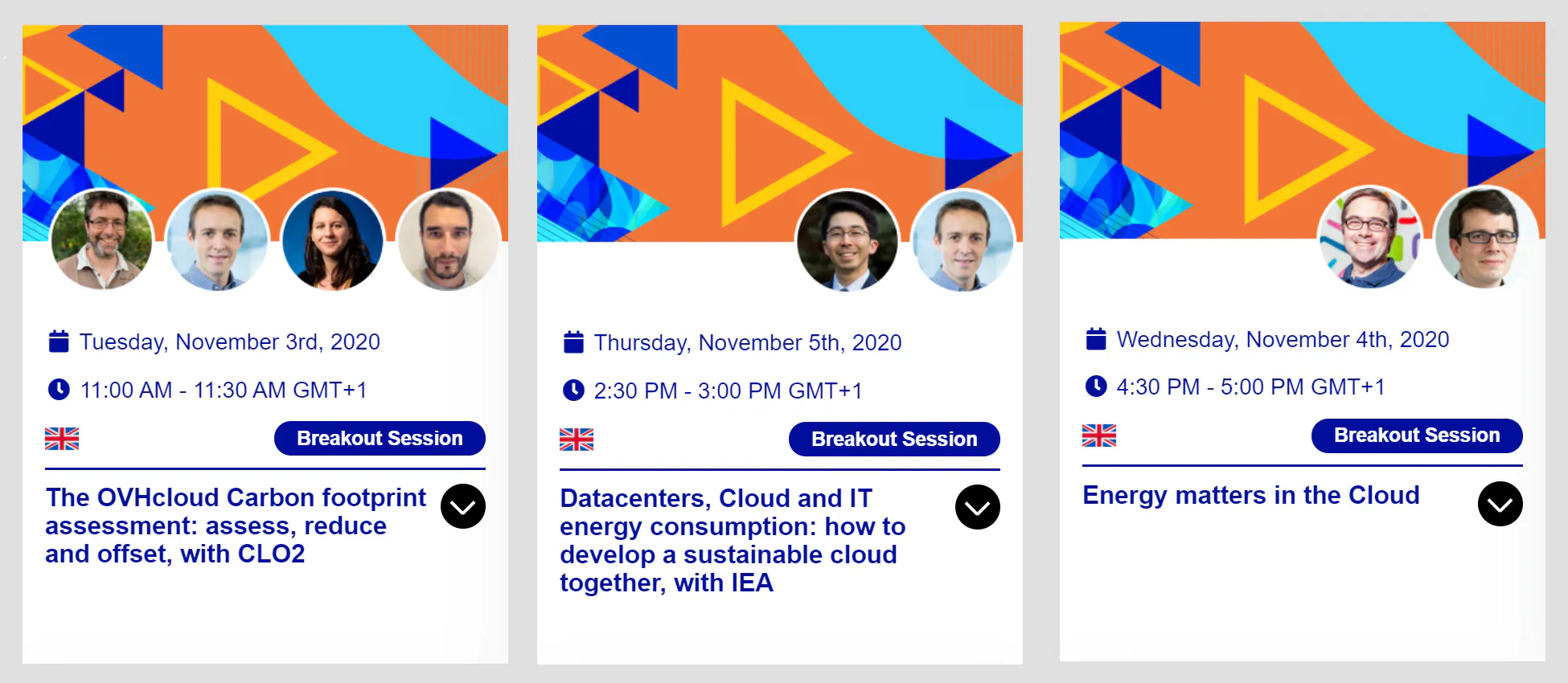 Tuesday, November 3rd, 2020

11:00 AM - 11:30 AM GMT+1

Breakout Session

The OVHcloud Carbon footprint assessment: assess, reduce and offset, with CLO2

Thursday, November 5th, 2020

2:30 PM - 3:00 PM GMT+1

Breakout Session

Datacenters, Cloud and IT energy consumption: how to develop a sustainable cloud together, with IEA

Wednesday, November 4th, 2020

4:30 PM - 5:00 PM GMT+1

Breakout Session

Energy matters in the Cloud